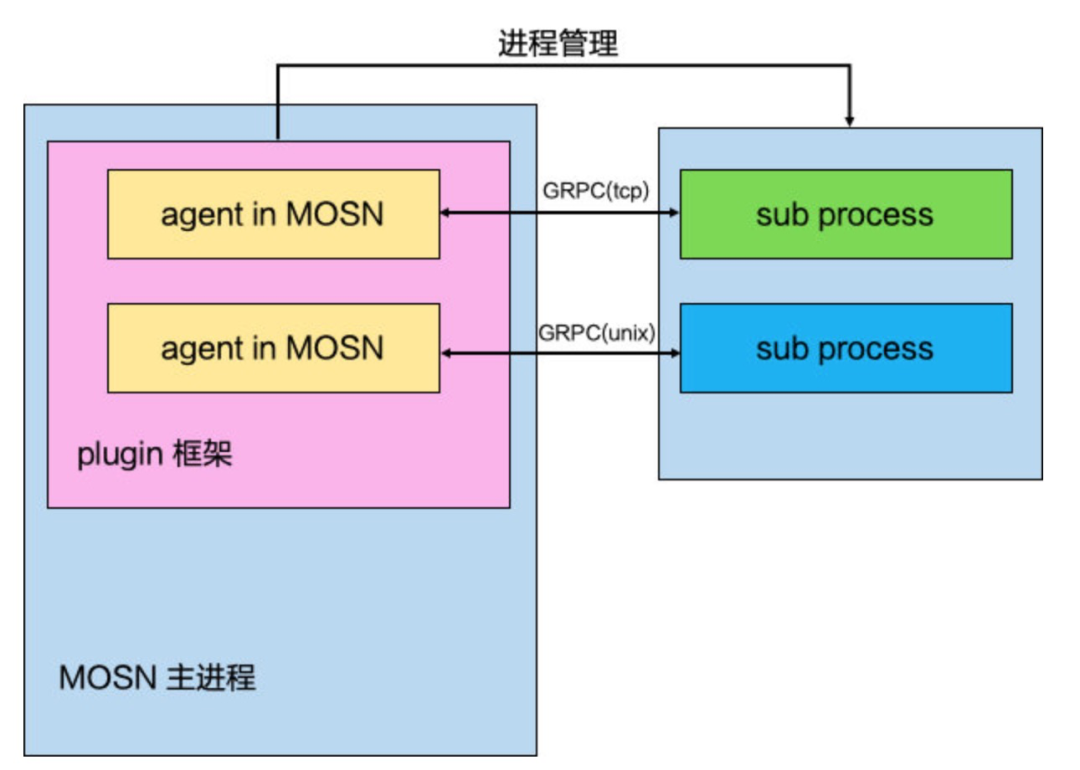 进程管理

agent in MOSN

GRPC(tcp)

sub process

agent in MOSN

GRPC(unix)

sub process

plugin 框架

MOSN 主进程